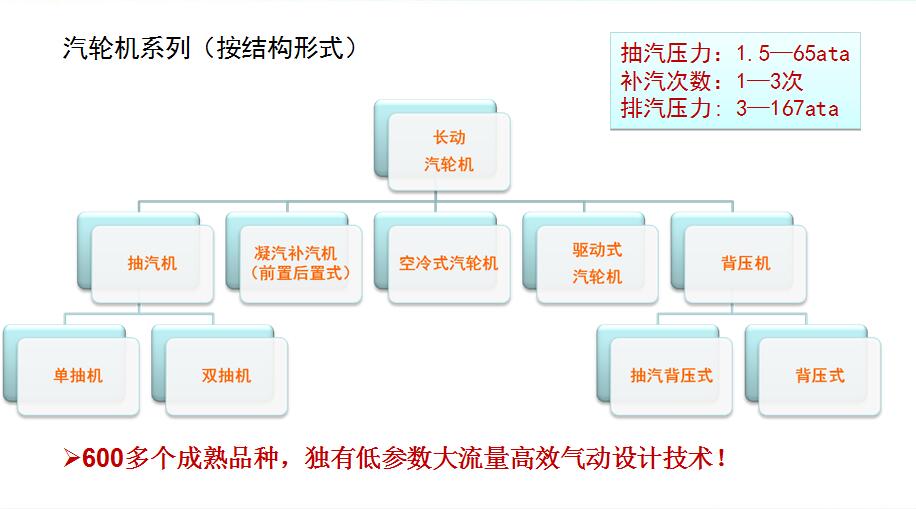 汽轮机系列（按结构形式）

抽汽压力：1.5—65ata
补汽次数：1—3次
排汽压力：3—167ata

长动
汽轮机

抽汽机

凝汽补汽机
（前置后置式）

空冷式汽轮机

驱动式
汽轮机

背压机

单抽机

双抽机

抽汽背压式

背压式

➢600多个成熟品种，独有低参数大流量高效气动设计技术！